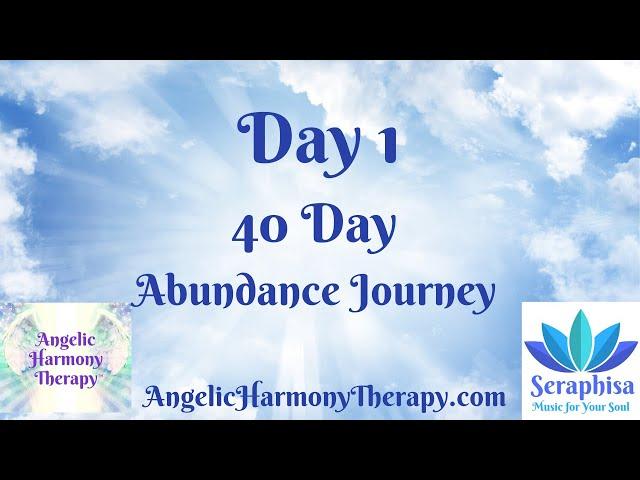 Day 1
40 Day
Abundance Journey

Angelic Harmony Therapy

AngelicHarmonyTherapy.com

Seraphisa
Music for Your Soul